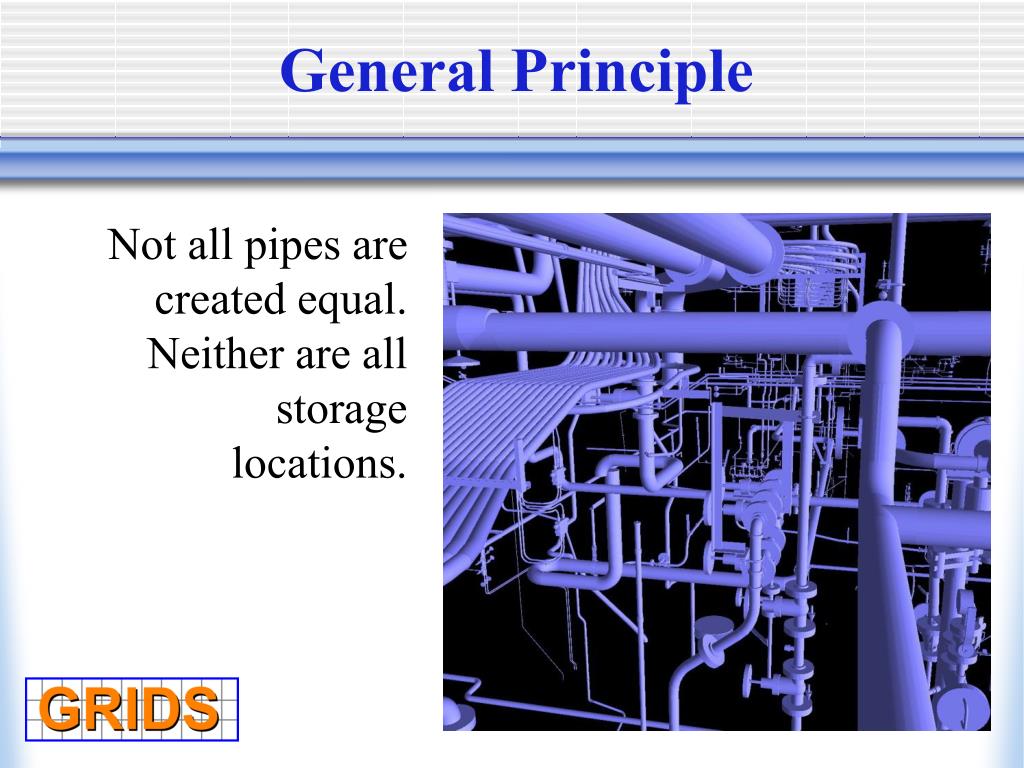 General Principle

Not all pipes are created equal. Neither are all storage locations.

GRIDS